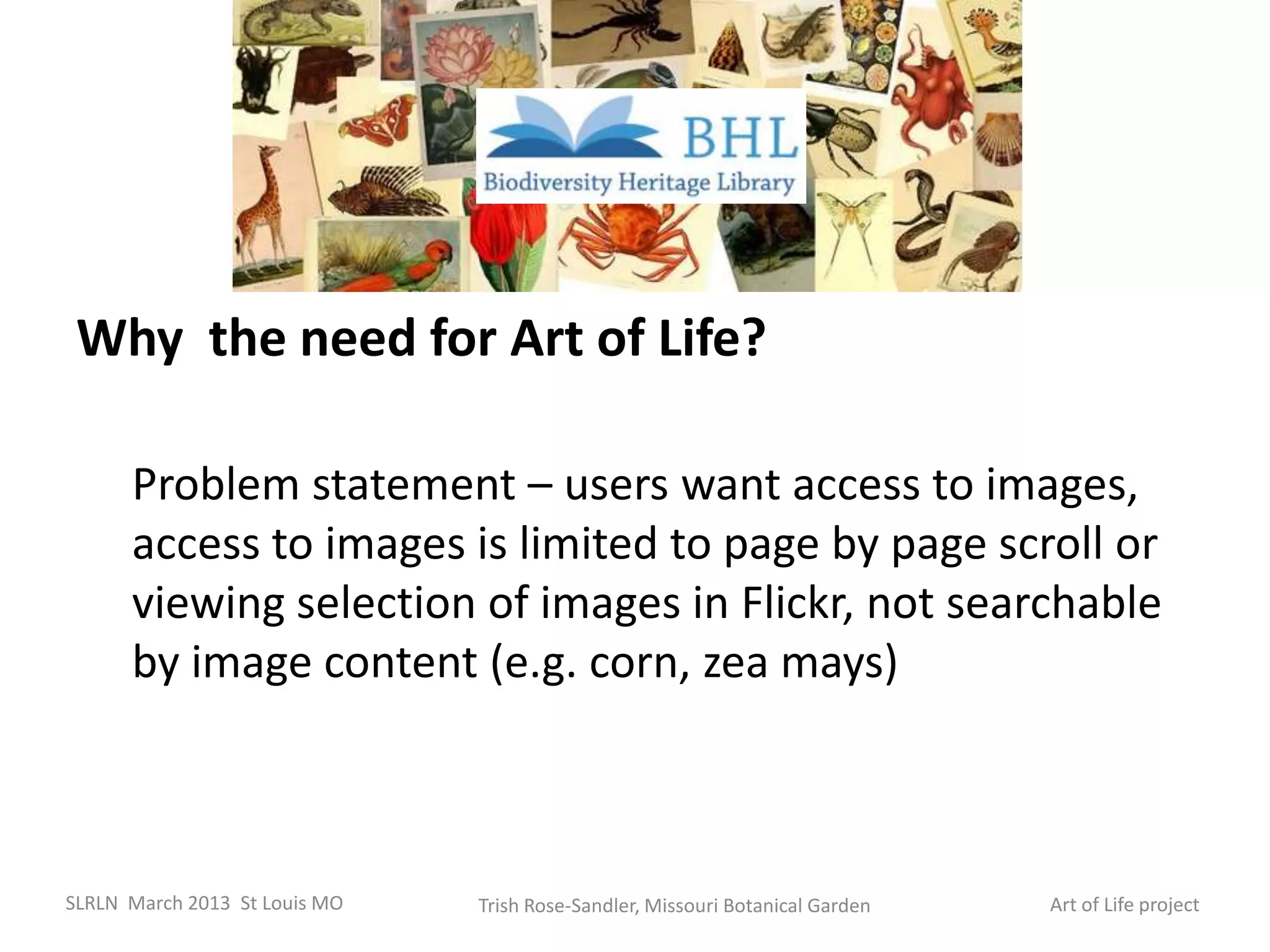 BHL
Biodiversity Heritage Library

Why the need for Art of Life?

Problem statement – users want access to images, access to images is limited to page by page scroll or viewing selection of images in Flickr, not searchable by image content (e.g. corn, zea mays)

SLRLN March 2013 St Louis MO

Trish Rose-Sandler, Missouri Botanical Garden

Art of Life project